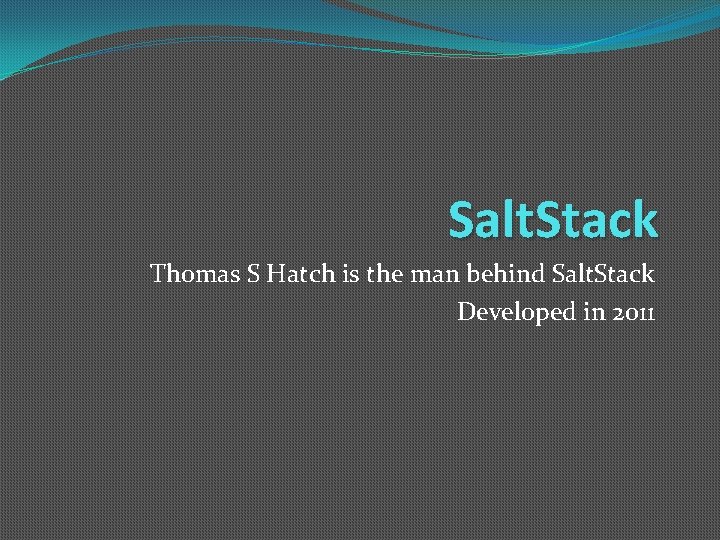 SaltStack

Thomas S Hatch is the man behind SaltStack

Developed in 2011